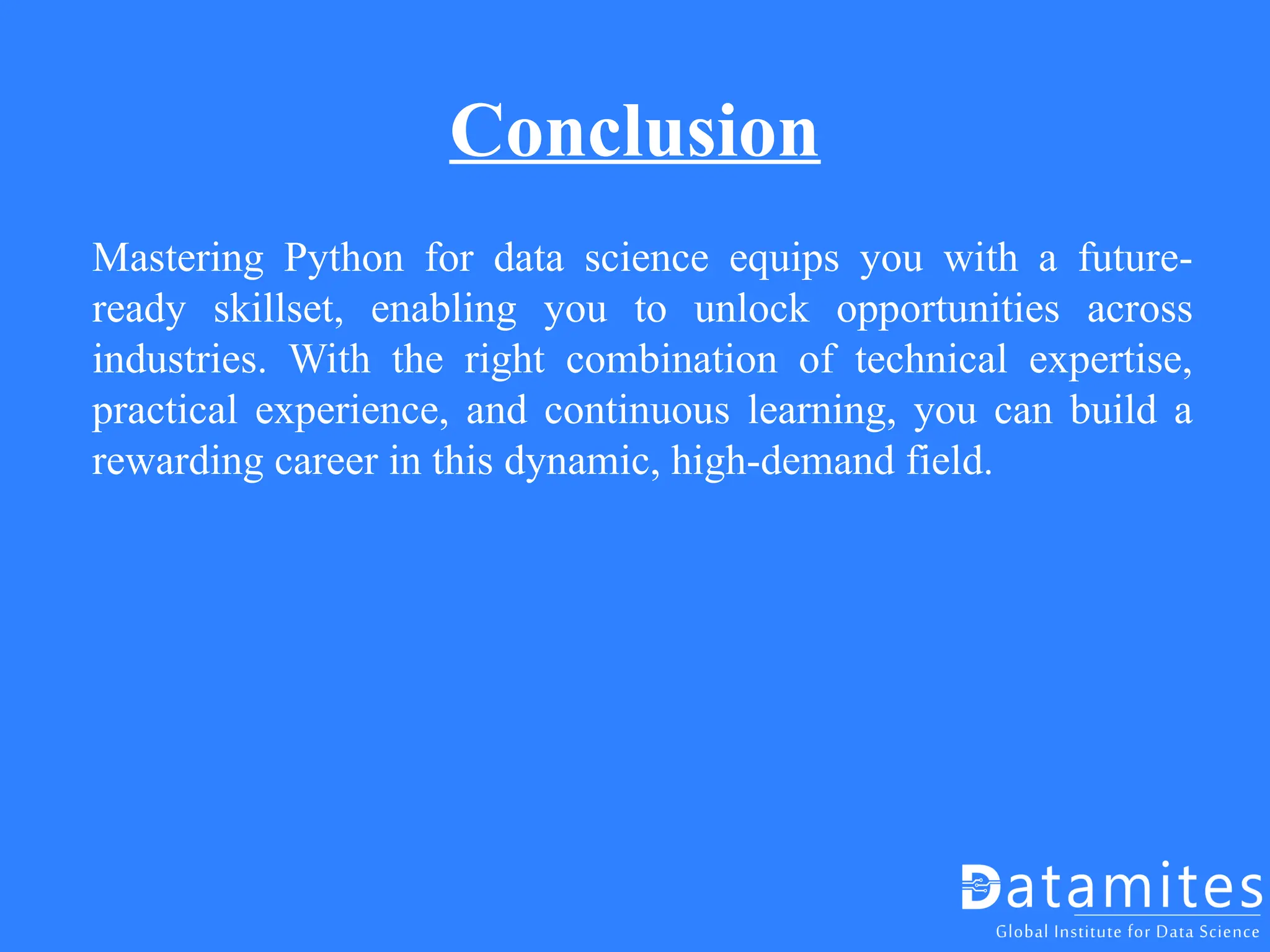 Conclusion

Mastering Python for data science equips you with a future-ready skillset, enabling you to unlock opportunities across industries. With the right combination of technical expertise, practical experience, and continuous learning, you can build a rewarding career in this dynamic, high-demand field.

Datamites
Global Institute for Data Science